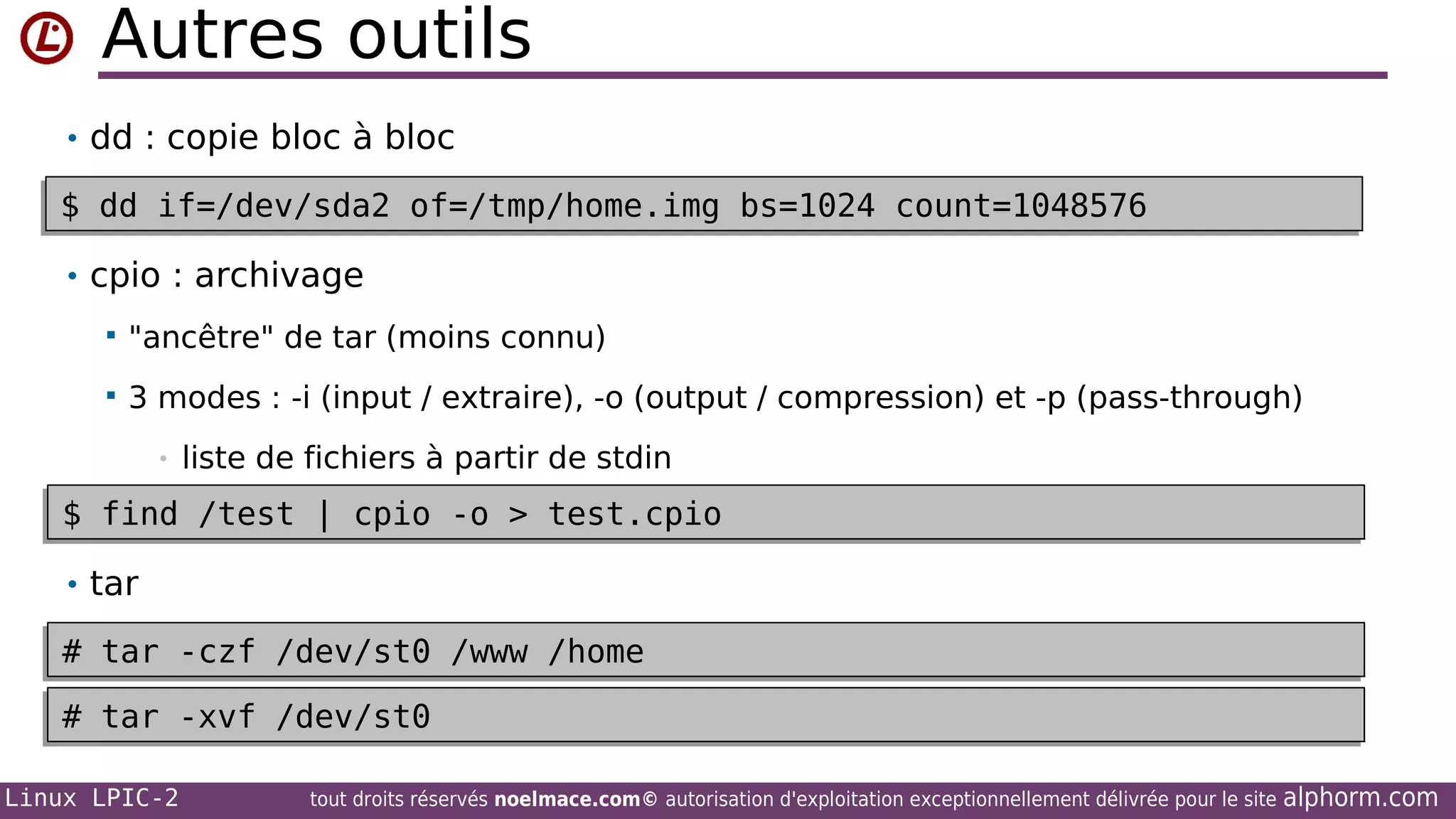 Autres outils

• dd : copie bloc à bloc

$ dd if=/dev/sda2 of=/tmp/home.img bs=1024 count=1048576

• cpio : archivage

▪ "ancêtre" de tar (moins connu)

▪ 3 modes : -i (input / extraire), -o (output / compression) et -p (pass-through)

• liste de fichiers à partir de stdin

$ find /test | cpio -o > test.cpio

• tar

# tar -czf /dev/st0 /www /home

# tar -xvf /dev/st0

Linux LPIC-2 tout droits réservés noelmace.com© autorisation d'exploitation exceptionnellement délivrée pour le site alphorm.com